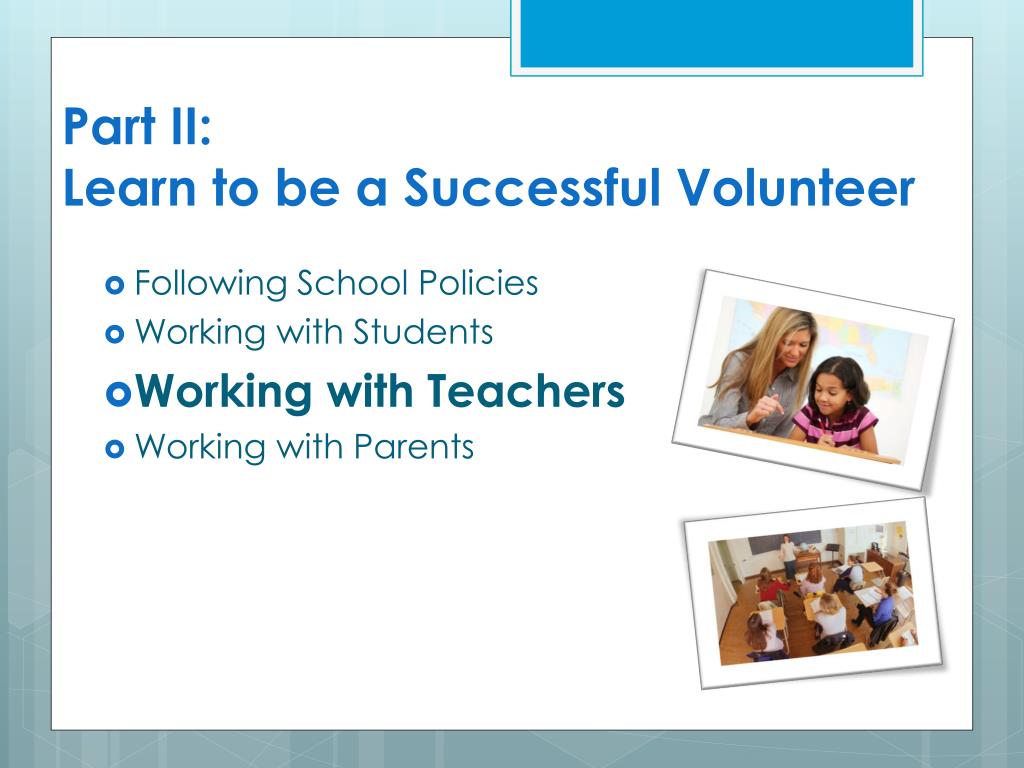 Part II:
Learn to be a Successful Volunteer

Following School Policies
Working with Students
Working with Teachers
Working with Parents